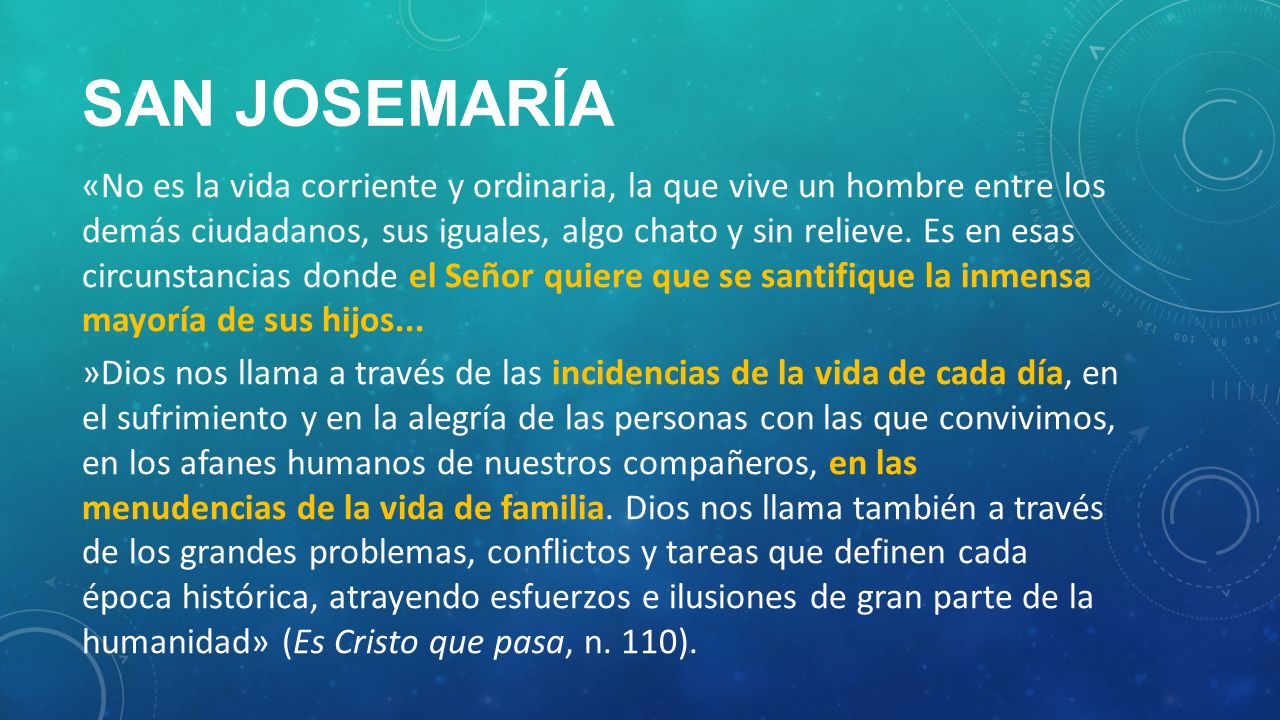 SAN JOSEMARÍA

«No es la vida corriente y ordinaria, la que vive un hombre entre los demás ciudadanos, sus iguales, algo chato y sin relieve. Es en esas circunstancias donde el Señor quiere que se santifique la inmensa mayoría de sus hijos...

»Dios nos llama a través de las incidencias de la vida de cada día, en el sufrimiento y en la alegría de las personas con las que convivimos, en los afanes humanos de nuestros compañeros, en las menudencias de la vida de familia. Dios nos llama también a través de los grandes problemas, conflictos y tareas que definen cada época histórica, atrayendo esfuerzos e ilusiones de gran parte de la humanidad» (Es Cristo que pasa, n. 110).